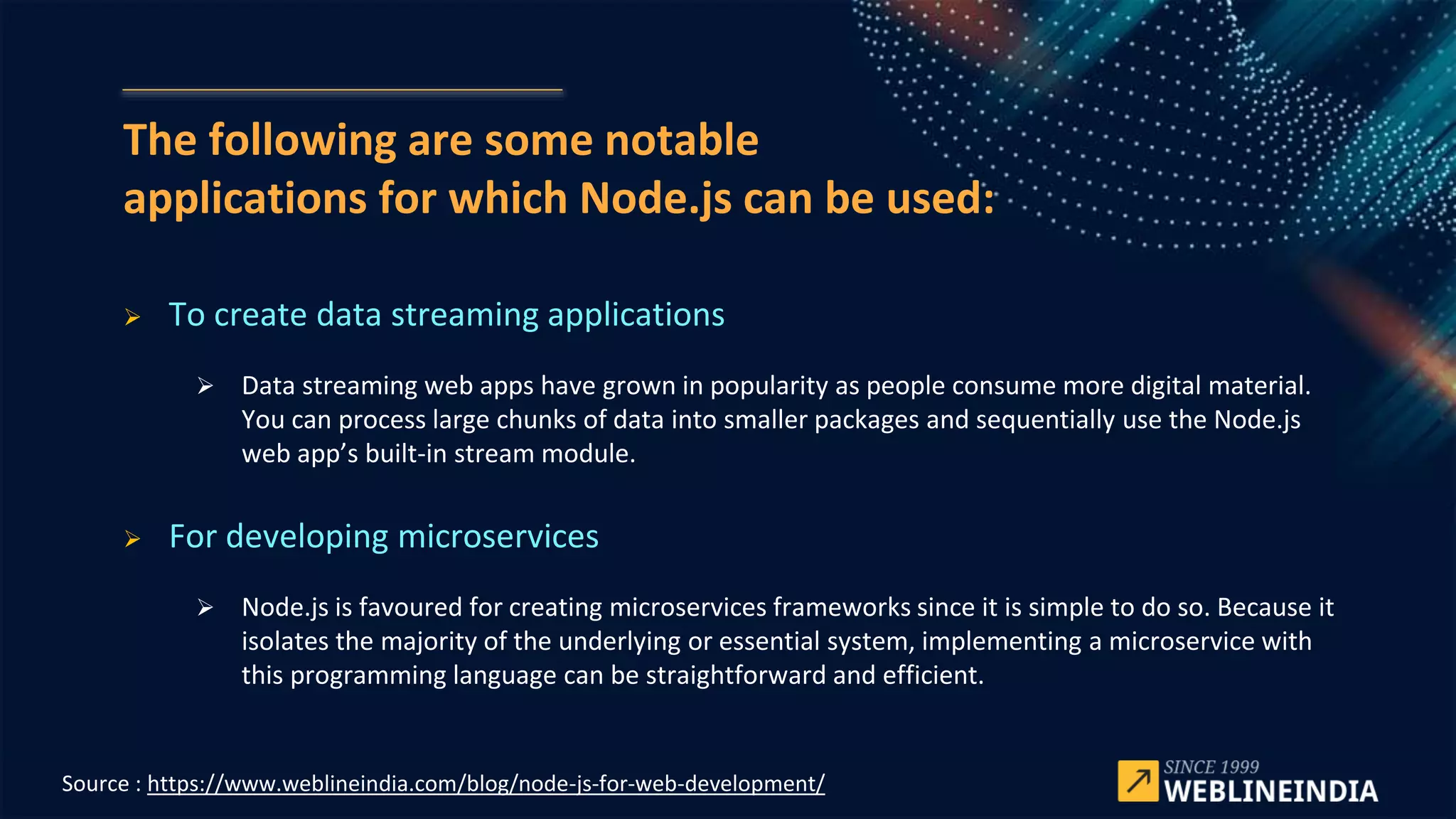 The following are some notable applications for which Node.js can be used:

➢ To create data streaming applications

➢ Data streaming web apps have grown in popularity as people consume more digital material. You can process large chunks of data into smaller packages and sequentially use the Node.js web app's built-in stream module.

➢ For developing microservices

➢ Node.js is favoured for creating microservices frameworks since it is simple to do so. Because it isolates the majority of the underlying or essential system, implementing a microservice with this programming language can be straightforward and efficient.

Source : https://www.weblineindia.com/blog/node-js-for-web-development/

SINCE 1999
WEBLINEINDIA